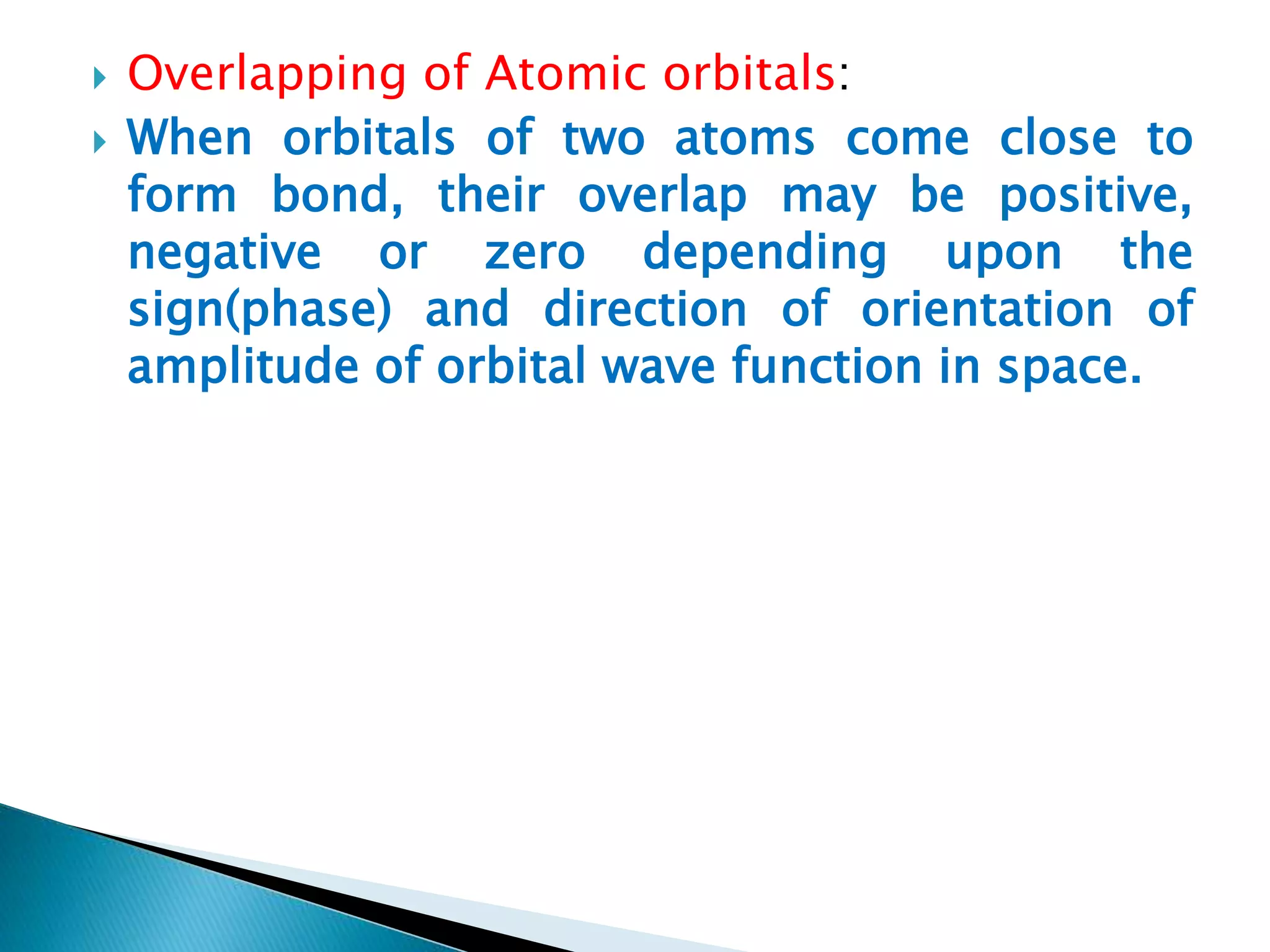 Overlapping of Atomic orbitals:

When orbitals of two atoms come close to form bond, their overlap may be positive, negative or zero depending upon the sign(phase) and direction of orientation of amplitude of orbital wave function in space.